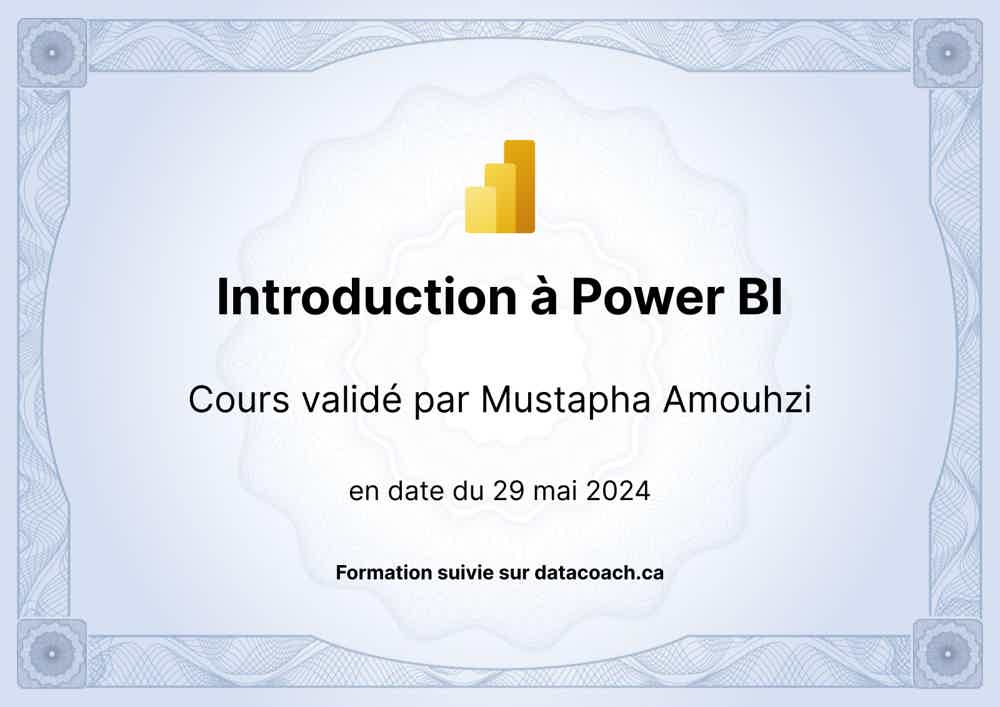 Introduction à Power BI

Cours validé par Mustapha Amouhzi

en date du 29 mai 2024

Formation suivie sur datacoach.ca